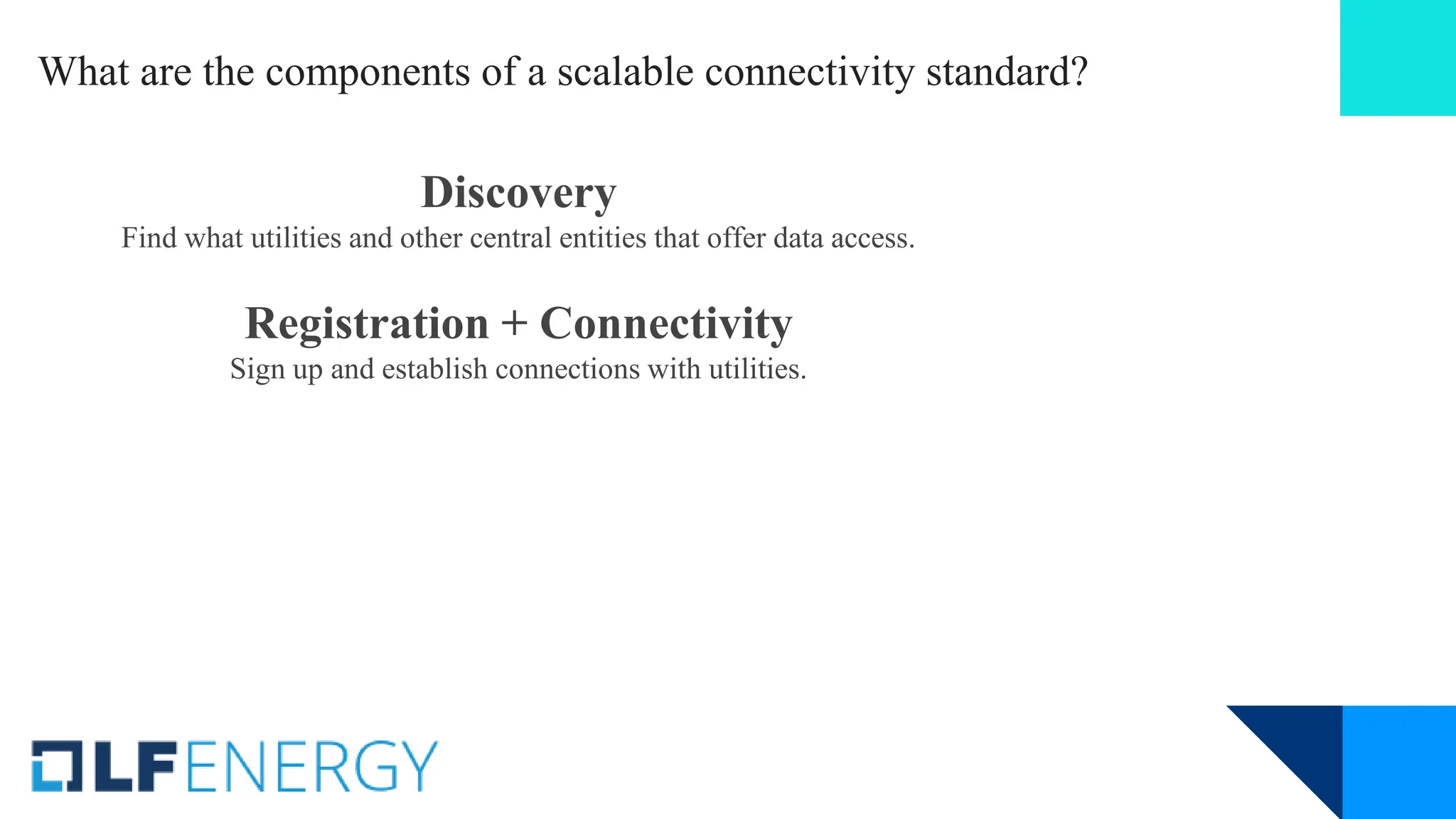 What are the components of a scalable connectivity standard?

Discovery
Find what utilities and other central entities that offer data access.

Registration + Connectivity
Sign up and establish connections with utilities.

LFENERGY